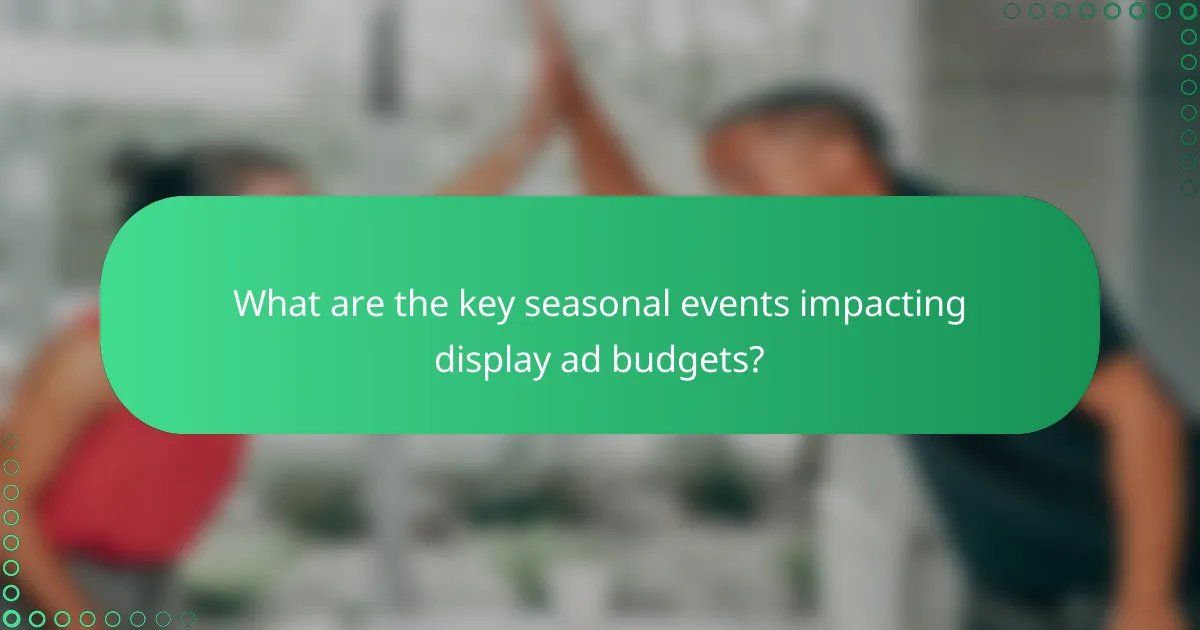 What are the key seasonal events impacting display ad budgets?